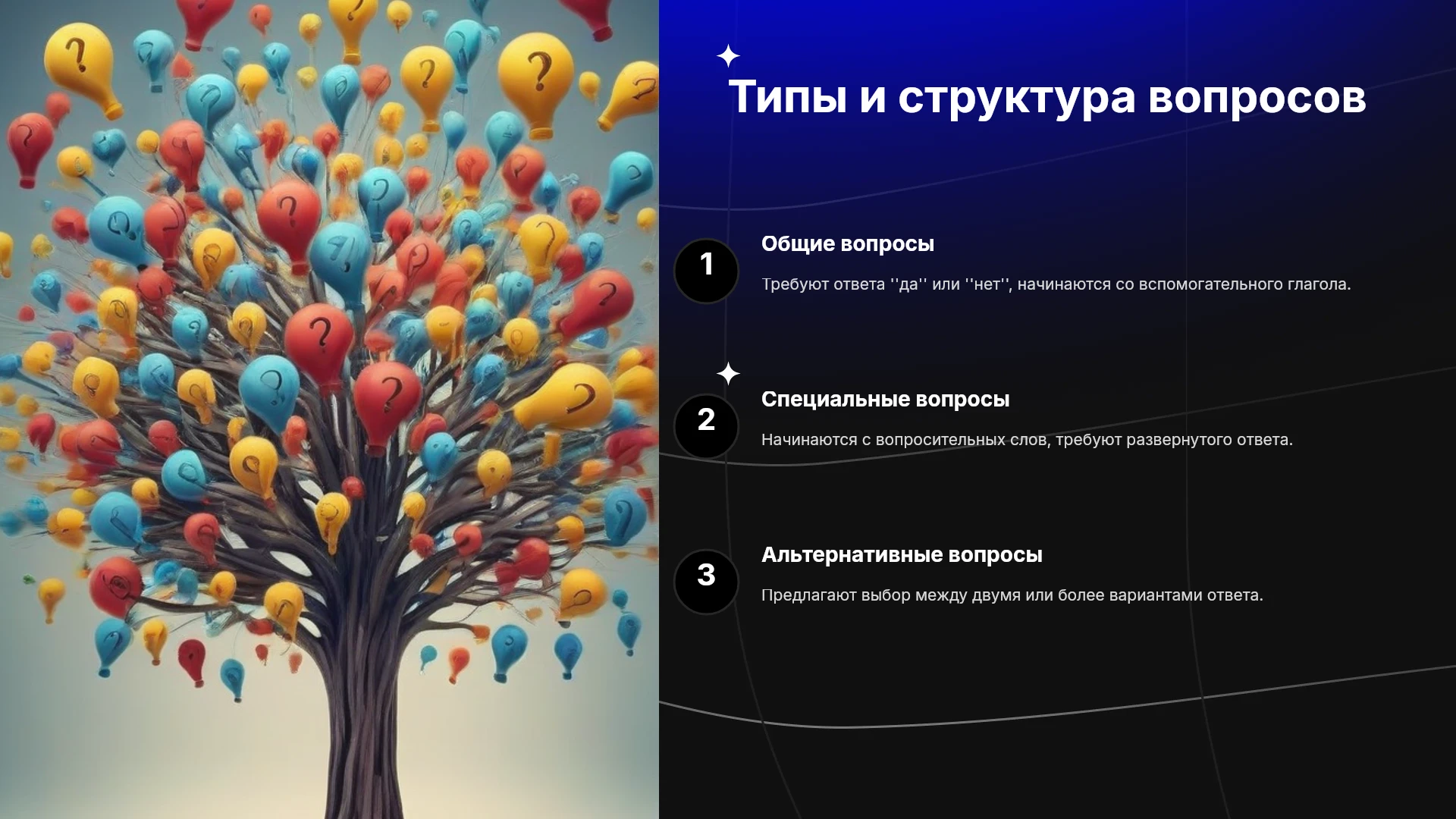 Типы и структура вопросов

1

Общие вопросы

Требуют ответа ''да'' или ''нет'', начинаются со вспомогательного глагола.

2

Специальные вопросы

Начинаются с вопросительных слов, требуют развернутого ответа.

3

Альтернативные вопросы

Предлагают выбор между двумя или более вариантами ответа.